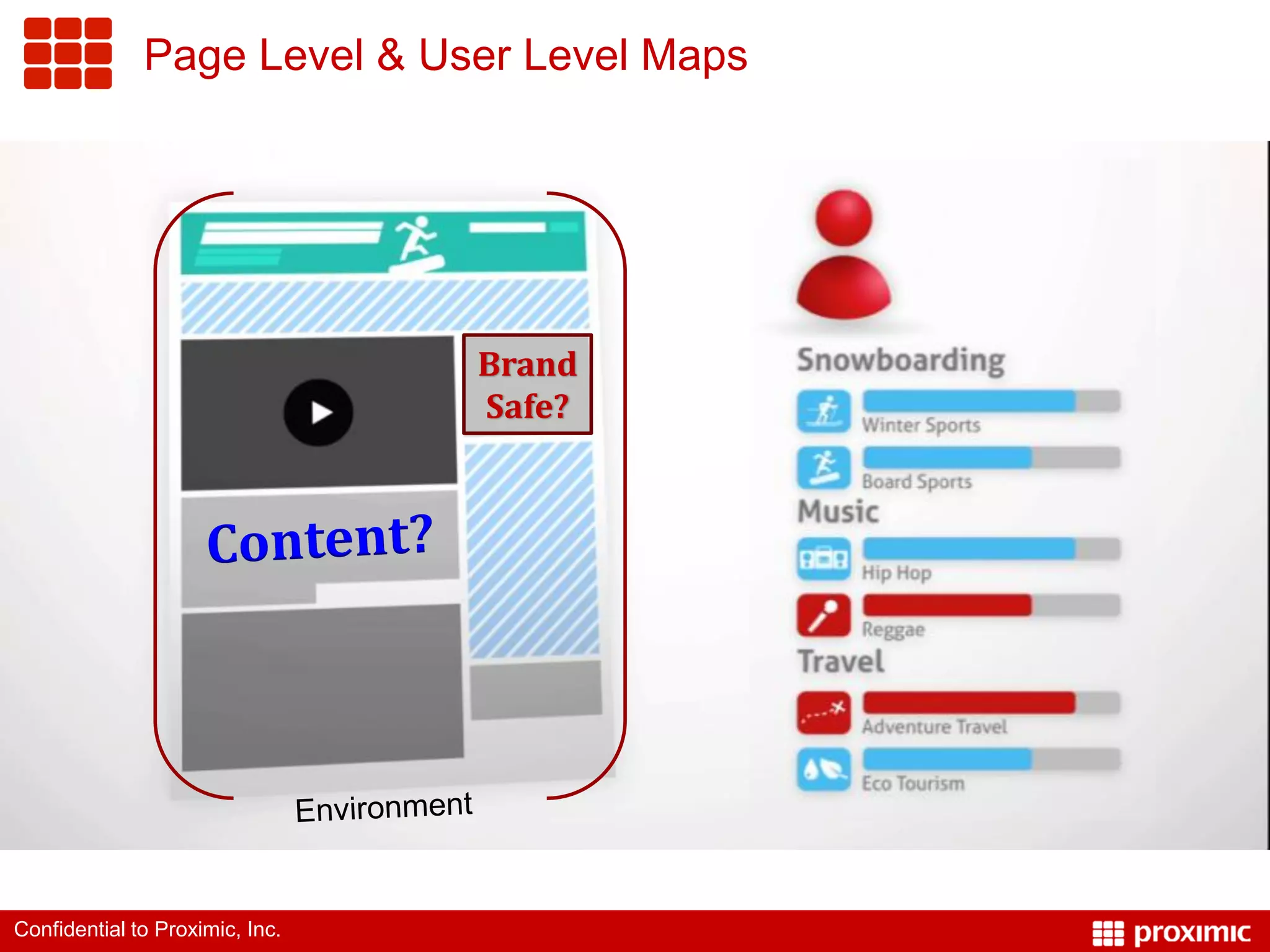 Page Level & User Level Maps

Brand Safe?

Content?

Environment

Snowboarding

Winter Sports

Board Sports

Music

Hip Hop

Reggae

Travel

Adventure Travel

Eco Tourism

Confidential to Proximic, Inc.

proximic